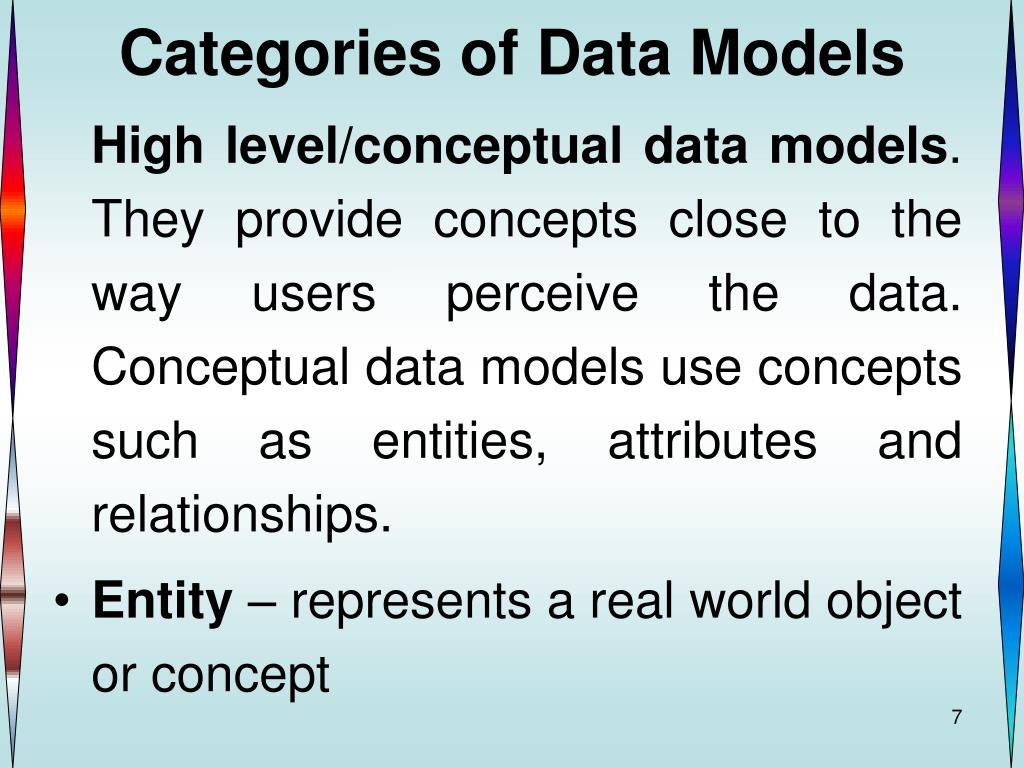 Categories of Data Models

High level/conceptual data models. They provide concepts close to the way users perceive the data. Conceptual data models use concepts such as entities, attributes and relationships.

• Entity – represents a real world object or concept

7